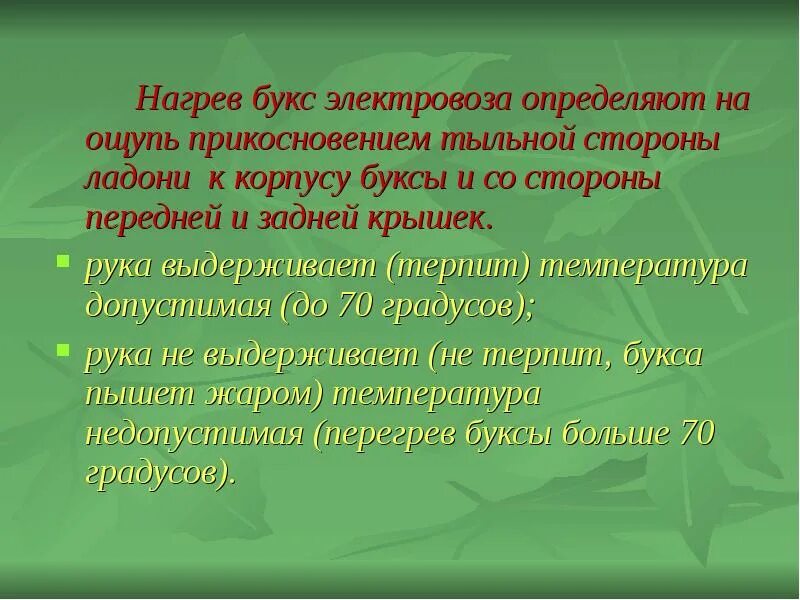 Нагрев букс электровоза определяют на ощупь прикосновением тыльной стороны ладони к корпусу буксы и со стороны передней и задней крышек.

рука выдерживает (терпит) температура допустимая (до 70 градусов);

рука не выдерживает (не терпит, букса пышет жаром) температура недопустимая (перегрев буксы больше 70 градусов).